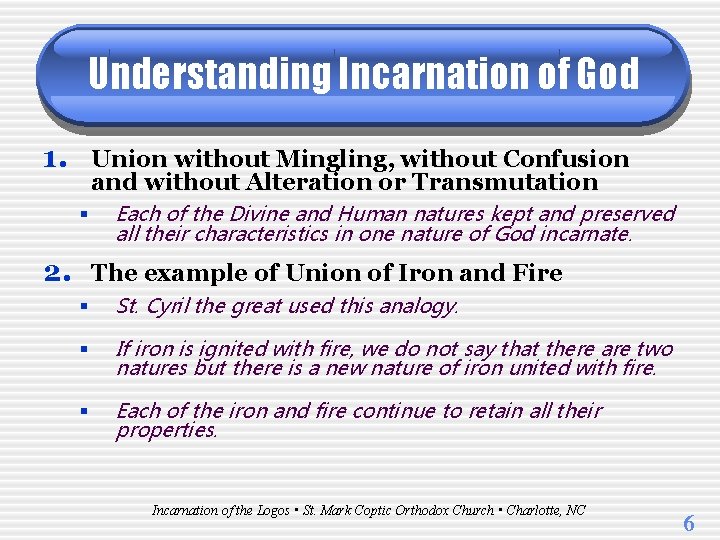 Understanding Incarnation of God

1. Union without Mingling, without Confusion and without Alteration or Transmutation

▪ Each of the Divine and Human natures kept and preserved all their characteristics in one nature of God incarnate.

2. The example of Union of Iron and Fire

▪ St. Cyril the great used this analogy.

▪ If iron is ignited with fire, we do not say that there are two natures but there is a new nature of iron united with fire.

▪ Each of the iron and fire continue to retain all their properties.

Incarnation of the Logos ▪ St. Mark Coptic Orthodox Church ▪ Charlotte, NC

6